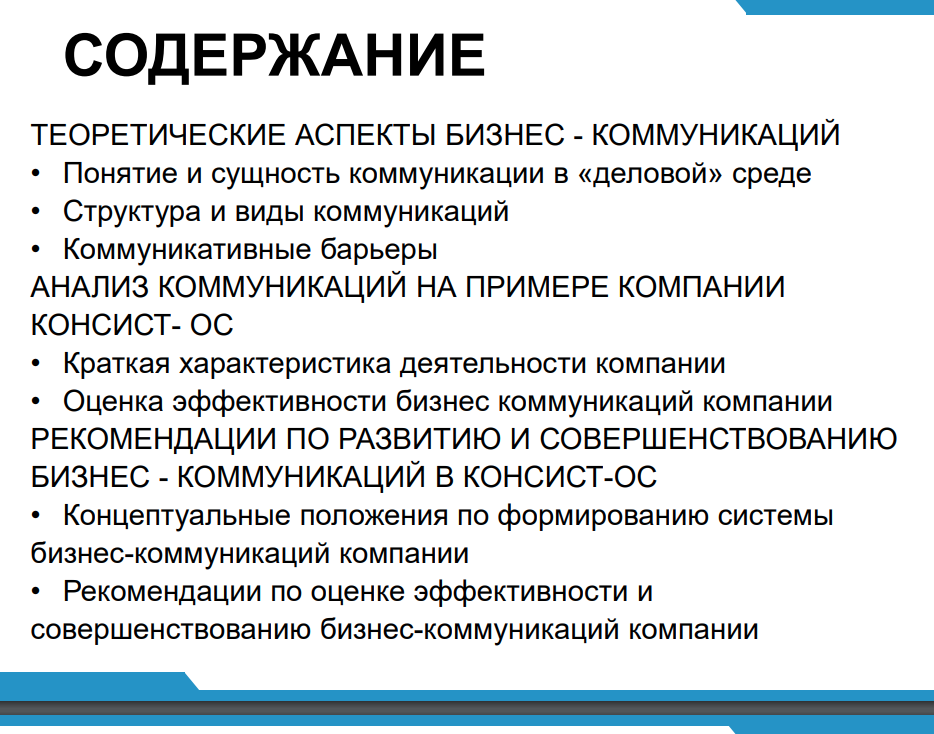 СОДЕРЖАНИЕ

ТЕОРЕТИЧЕСКИЕ АСПЕКТЫ БИЗНЕС - КОММУНИКАЦИЙ
• Понятие и сущность коммуникации в «деловой» среде
• Структура и виды коммуникаций
• Коммуникативные барьеры
АНАЛИЗ КОММУНИКАЦИЙ НА ПРИМЕРЕ КОМПАНИИ КОНСИСТ- ОС
• Краткая характеристика деятельности компании
• Оценка эффективности бизнес коммуникаций компании
РЕКОМЕНДАЦИИ ПО РАЗВИТИЮ И СОВЕРШЕНСТВОВАНИЮ БИЗНЕС - КОММУНИКАЦИЙ В КОНСИСТ-ОС
• Концептуальные положения по формированию системы бизнес-коммуникаций компании
• Рекомендации по оценке эффективности и совершенствованию бизнес-коммуникаций компании